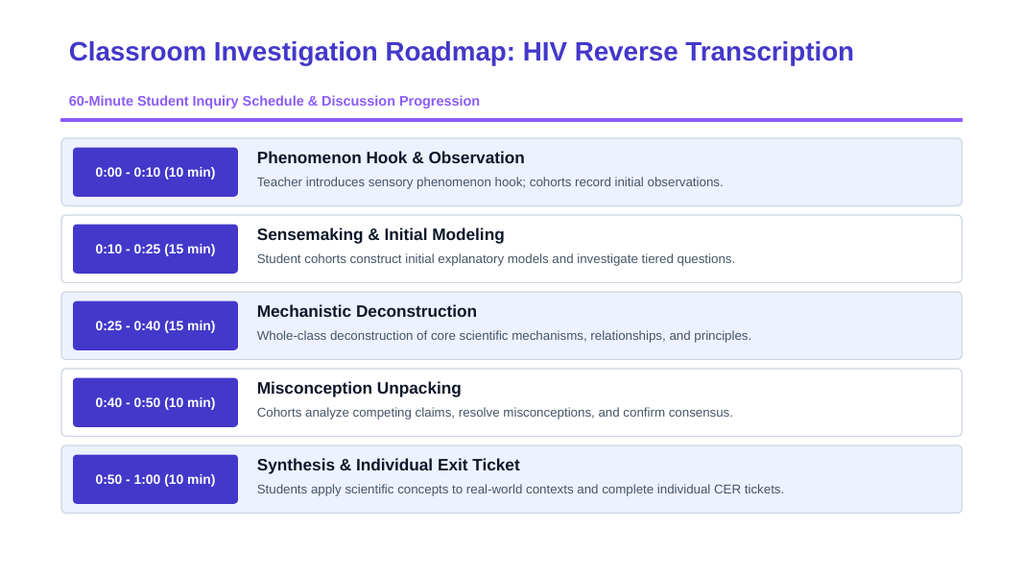 Classroom Investigation Roadmap: HIV Reverse Transcription

60-Minute Student Inquiry Schedule & Discussion Progression

0:00 - 0:10 (10 min)

Phenomenon Hook & Observation

Teacher introduces sensory phenomenon hook; cohorts record initial observations.

0:10 - 0:25 (15 min)

Sensemaking & Initial Modeling

Student cohorts construct initial explanatory models and investigate tiered questions.

0:25 - 0:40 (15 min)

Mechanistic Deconstruction

Whole-class deconstruction of core scientific mechanisms, relationships, and principles.

0:40 - 0:50 (10 min)

Misconception Unpacking

Cohorts analyze competing claims, resolve misconceptions, and confirm consensus.

0:50 - 1:00 (10 min)

Synthesis & Individual Exit Ticket

Students apply scientific concepts to real-world contexts and complete individual CER tickets.